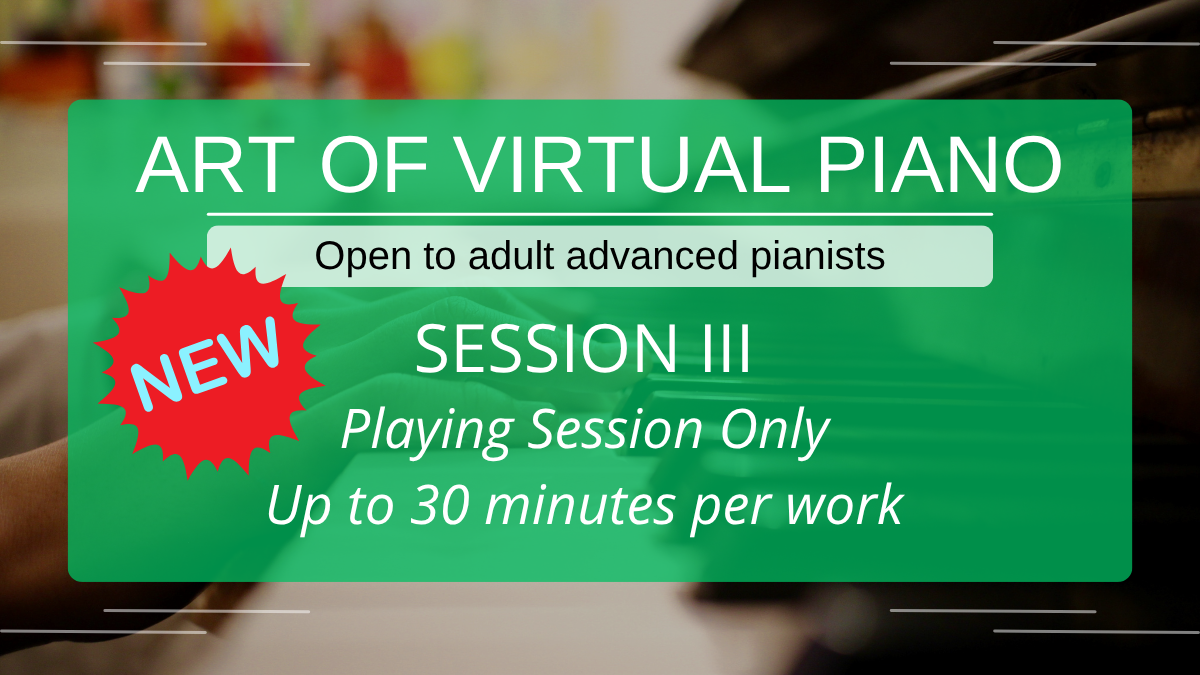 ART OF VIRTUAL PIANO

Open to adult advanced pianists

NEW

SESSION III

Playing Session Only

Up to 30 minutes per work